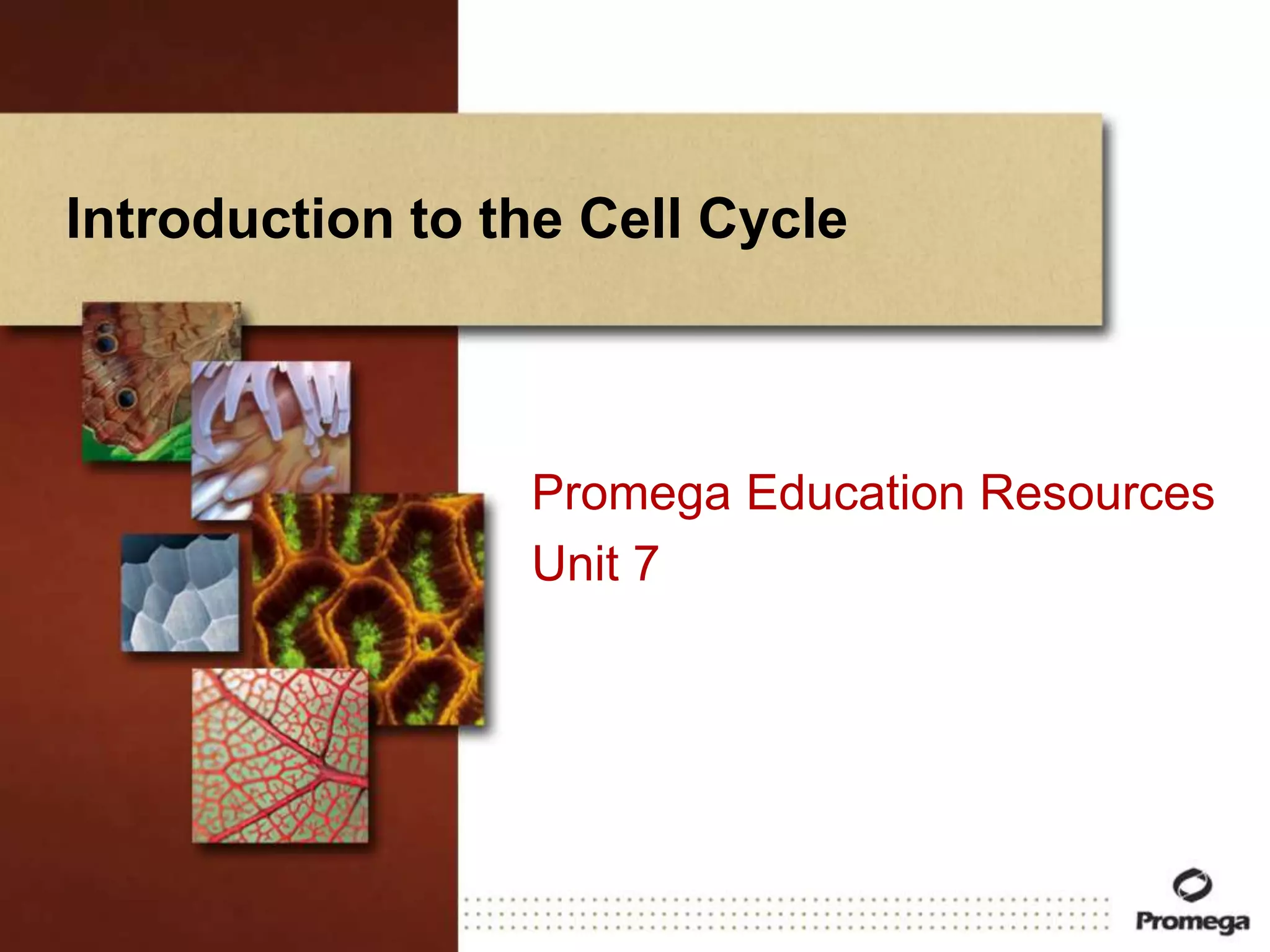 Introduction to the Cell Cycle

Promega Education Resources
Unit 7

Promega